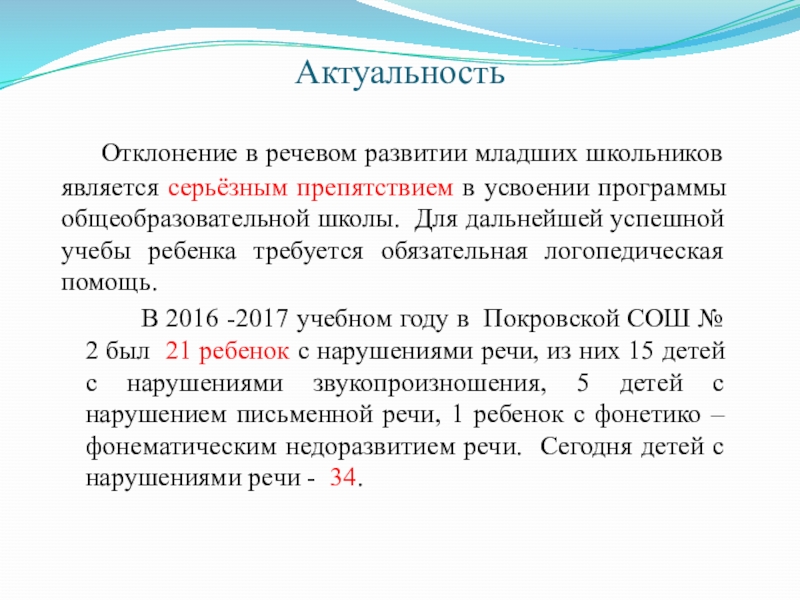 Актуальность

Отклонение в речевом развитии младших школьников является серьёзным препятствием в усвоении программы общеобразовательной школы. Для дальнейшей успешной учебы ребенка требуется обязательная логопедическая помощь.

В 2016 -2017 учебном году в Покровской СОШ № 2 был 21 ребенок с нарушениями речи, из них 15 детей с нарушениями звукопроизношения, 5 детей с нарушением письменной речи, 1 ребенок с фонетико – фонематическим недоразвитием речи. Сегодня детей с нарушениями речи - 34.